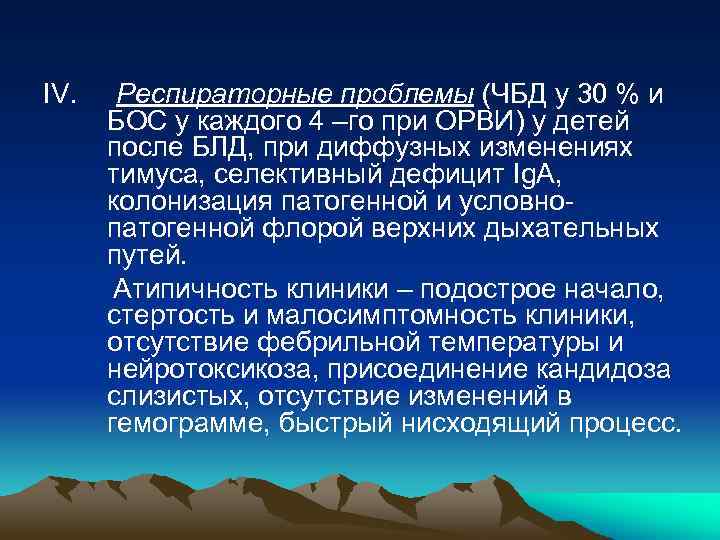 IV. Респираторные проблемы (ЧБД у 30 % и БОС у каждого 4 –го при ОРВИ) у детей после БЛД, при диффузных изменениях тимуса, селективный дефицит IgA, колонизация патогенной и условно-патогенной флорой верхних дыхательных путей.

Атипичность клиники – подострое начало, стертость и малосимптомность клиники, отсутствие фебрильной температуры и нейротоксикоза, присоединение кандидоза слизистых, отсутствие изменений в гемограмме, быстрый нисходящий процесс.